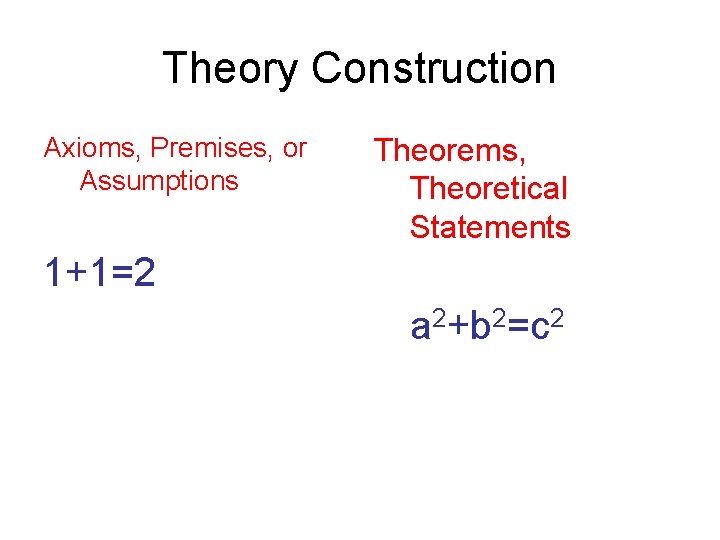 Theory Construction

Axioms, Premises, or Assumptions

$1+1=2$

Theorems, Theoretical Statements

$a^2+b^2=c^2$